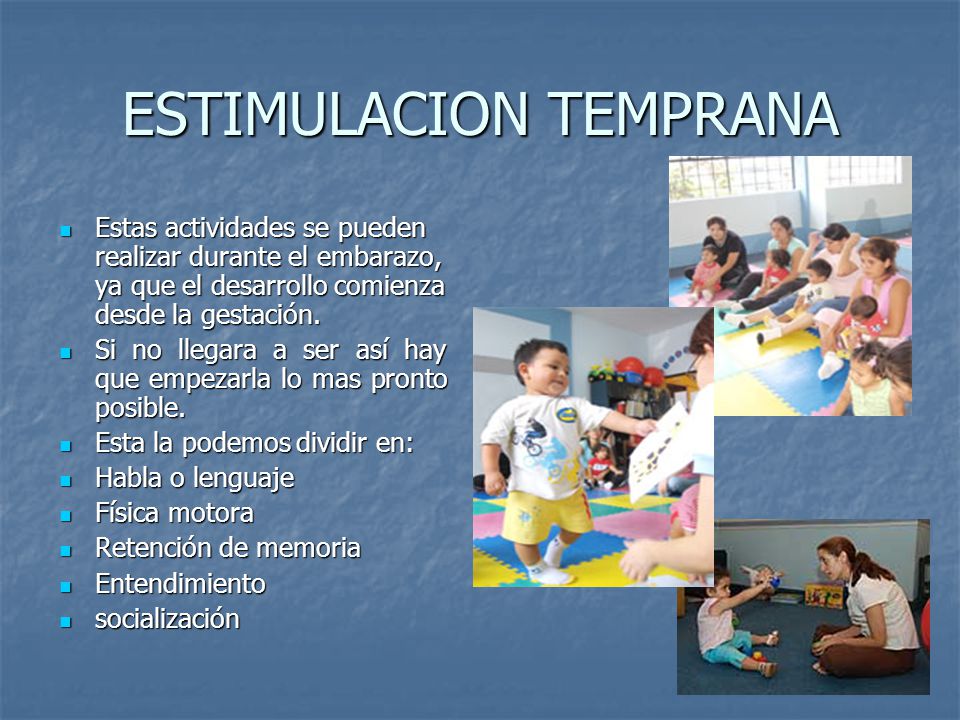 ESTIMULACION TEMPRANA

- Estas actividades se pueden realizar durante el embarazo, ya que el desarrollo comienza desde la gestación.
- Si no llegara a ser así hay que empezarla lo mas pronto posible.
- Esta la podemos dividir en:
- Habla o lenguaje
- Física motora
- Retención de memoria
- Entendimiento
- socialización